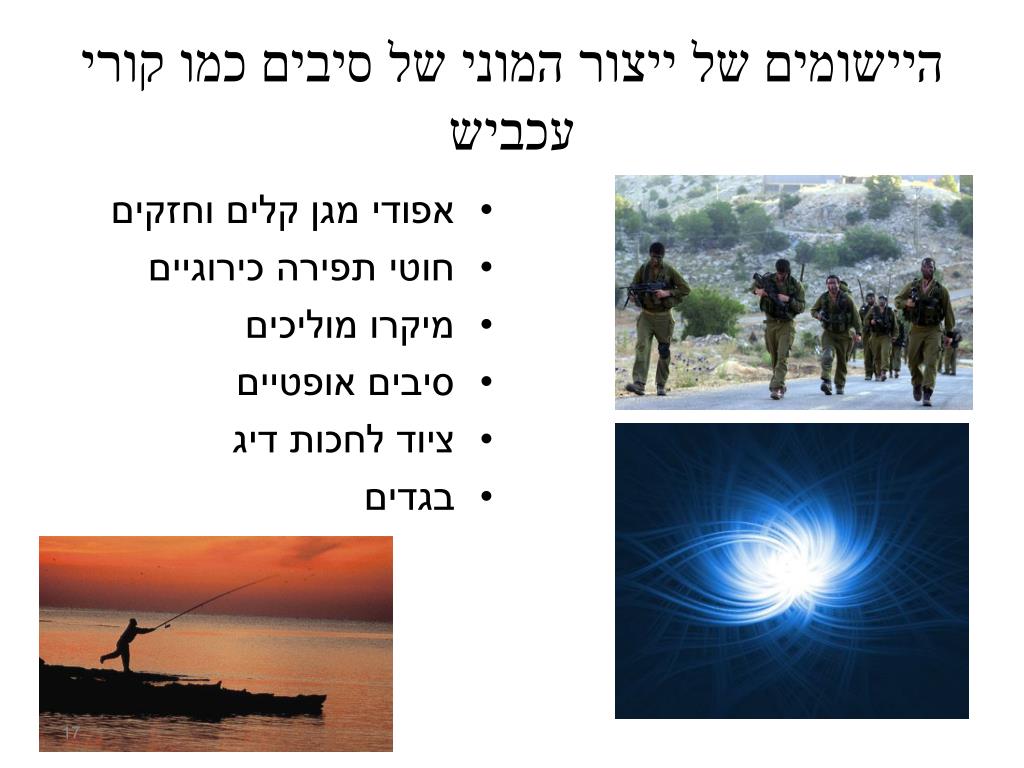 היישומים של ייצור המוני של סיבים כמו קורי עכביש

• אפודי מגן קלים וחזקים
• חוטי תפירה כירוגיים
• מיקרו מוליכים
• סיבים אופטיים
• ציוד לחכות דיג
• בגדים

17